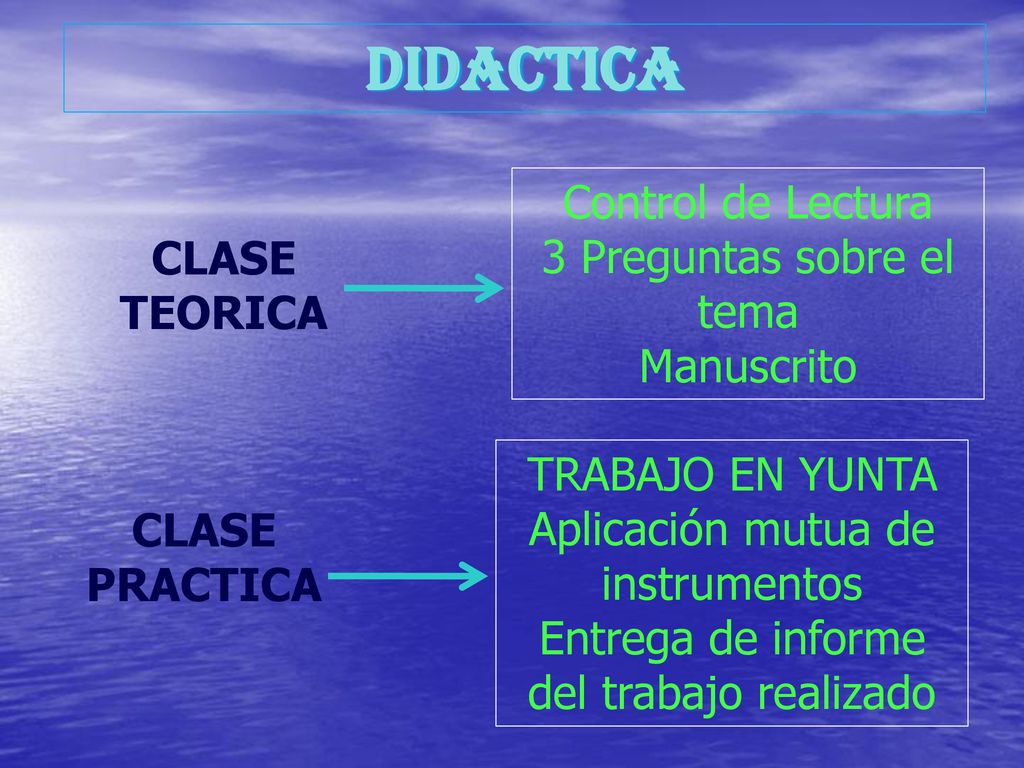 DIDACTICA

CLASE TEORICA

Control de Lectura
3 Preguntas sobre el tema
Manuscrito

CLASE PRACTICA

TRABAJO EN YUNTA
Aplicación mutua de instrumentos
Entrega de informe del trabajo realizado